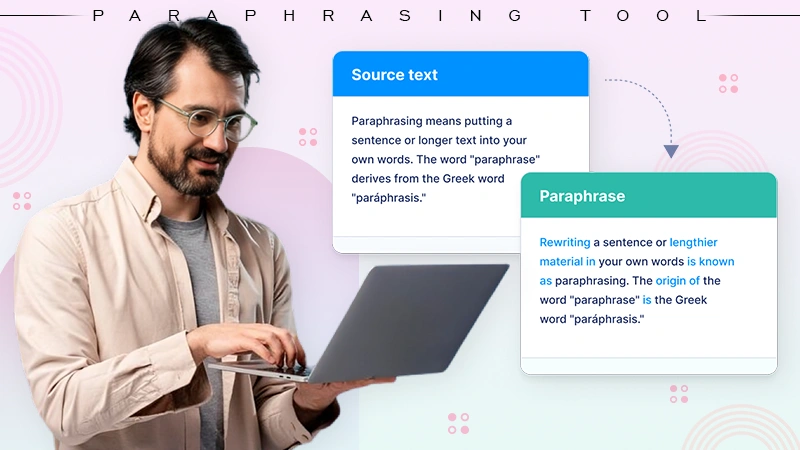 PARAPHRASING TOOL

Source text

Paraphrasing means putting a sentence or longer text into your own words. The word "paraphrase" derives from the Greek word "paráphrasis."

Paraphrase

Rewriting a sentence or lengthier material in your own words is known as paraphrasing. The origin of the word "paraphrase" is the Greek word "paráphrasis."